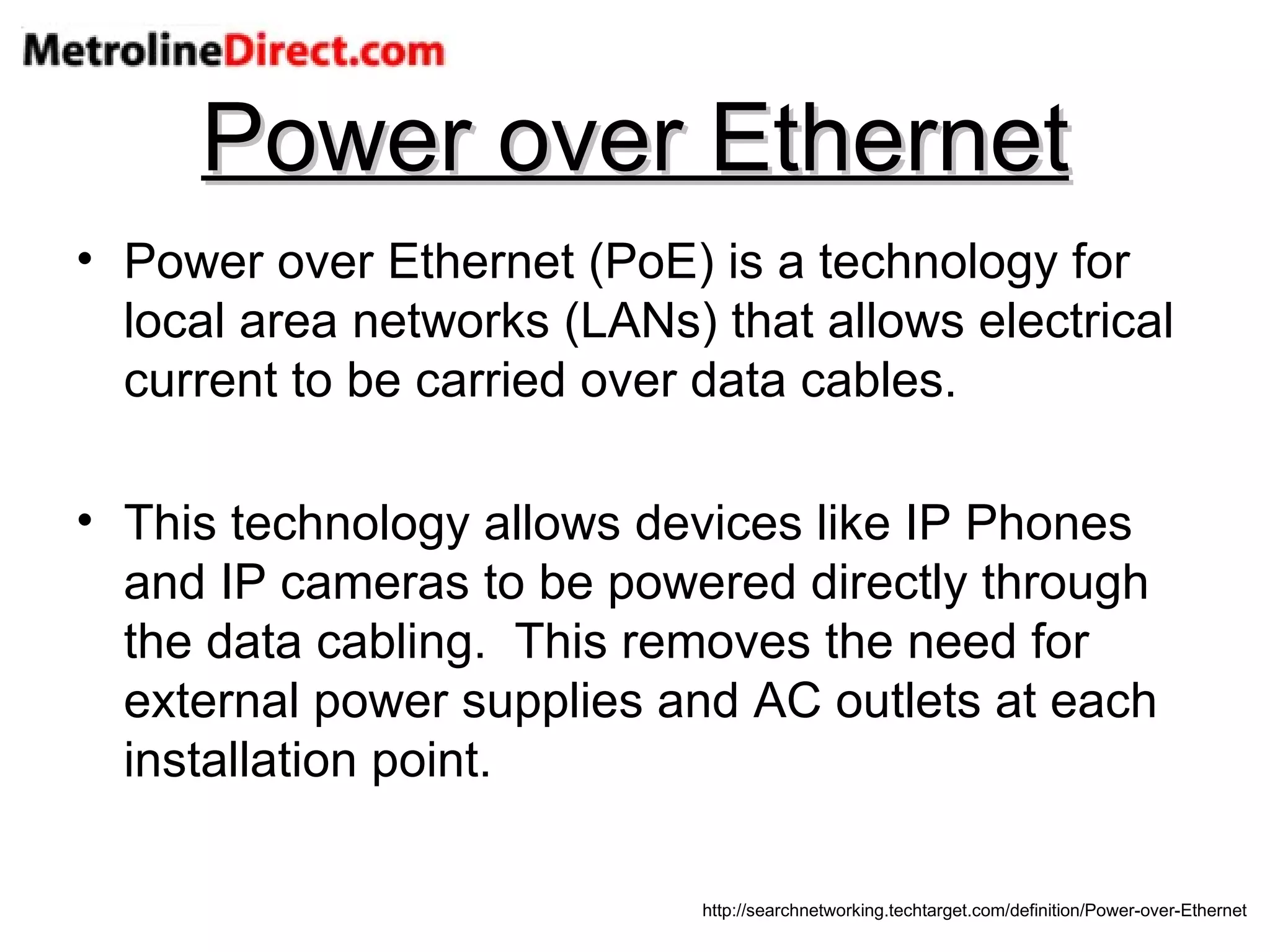 MetrolineDirect.com

Power over Ethernet

• Power over Ethernet (PoE) is a technology for local area networks (LANs) that allows electrical current to be carried over data cables.

• This technology allows devices like IP Phones and IP cameras to be powered directly through the data cabling. This removes the need for external power supplies and AC outlets at each installation point.

http://searchnetworking.techtarget.com/definition/Power-over-Ethernet